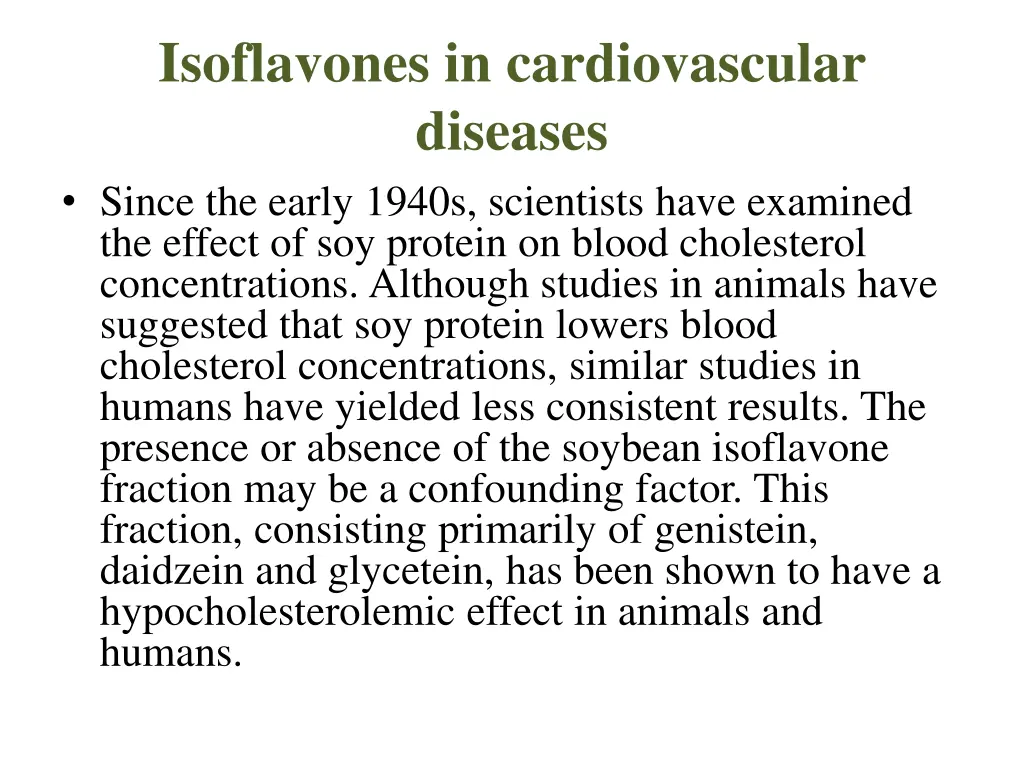 Isoflavones in cardiovascular diseases

• Since the early 1940s, scientists have examined the effect of soy protein on blood cholesterol concentrations. Although studies in animals have suggested that soy protein lowers blood cholesterol concentrations, similar studies in humans have yielded less consistent results. The presence or absence of the soybean isoflavone fraction may be a confounding factor. This fraction, consisting primarily of genistein, daidzein and glycetein, has been shown to have a hypocholesterolemic effect in animals and humans.